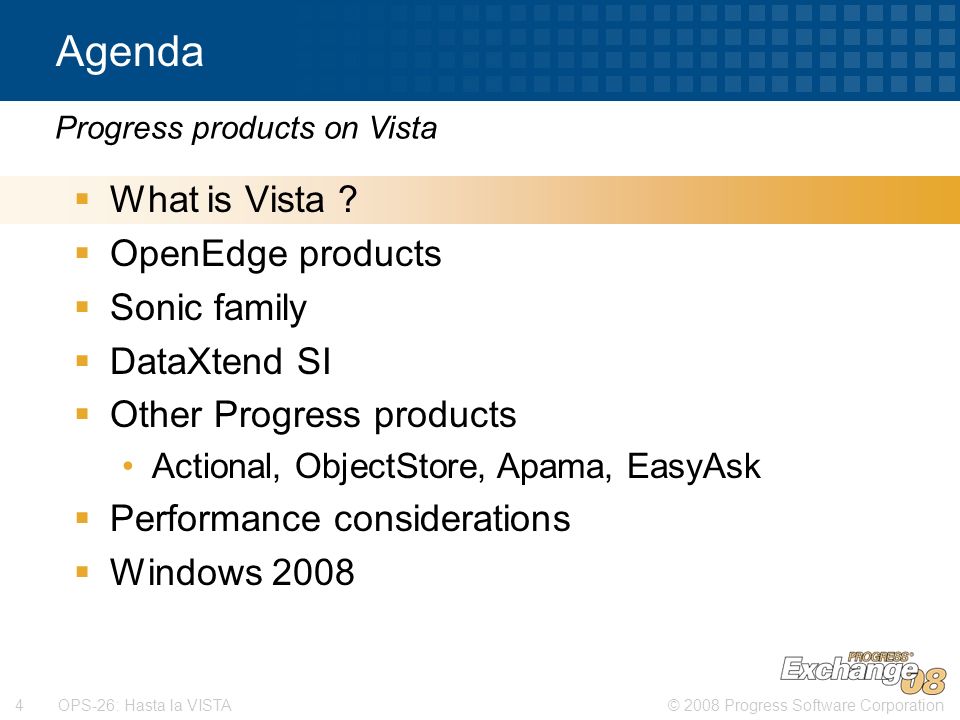 Agenda

Progress products on Vista

- What is Vista ?
- OpenEdge products
- Sonic family
- DataXtend SI
- Other Progress products
  - Actional, ObjectStore, Apama, EasyAsk
- Performance considerations
- Windows 2008

PROGRESS Exchange 08

4 OPS-26: Hasta la VISTA © 2008 Progress Software Corporation